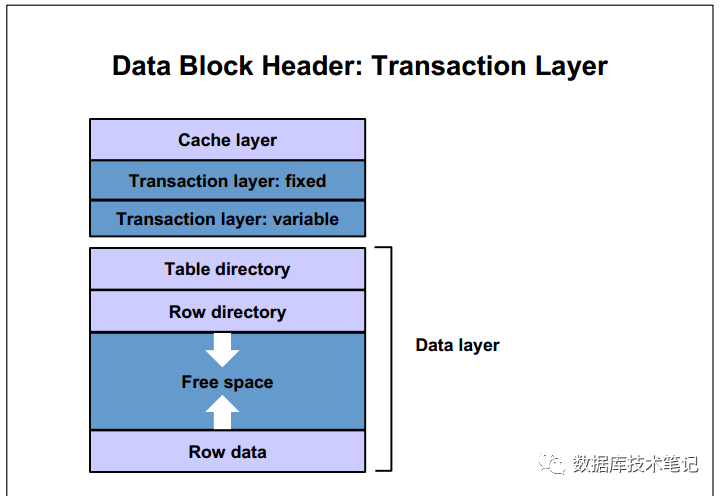 Data Block Header: Transaction Layer

Cache layer

Transaction layer: fixed

Transaction layer: variable

Table directory

Row directory

Free space

Row data

Data layer

数据库技术笔记